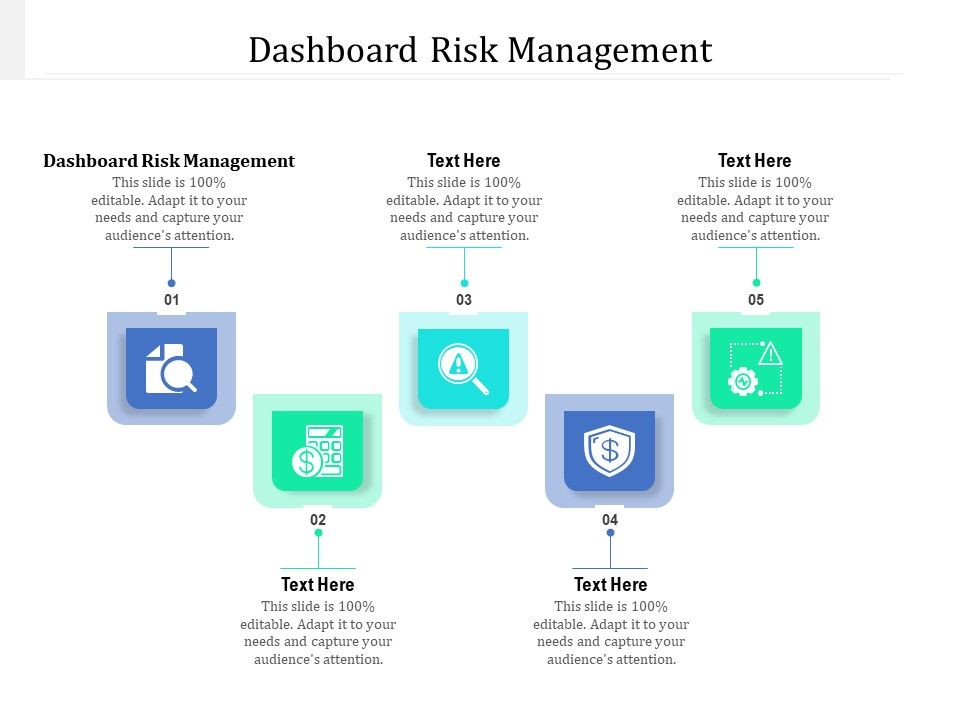 Dashboard Risk Management

Dashboard Risk Management
This slide is 100% editable. Adapt it to your needs and capture your audience's attention.

01

Text Here
This slide is 100% editable. Adapt it to your needs and capture your audience's attention.

03

Text Here
This slide is 100% editable. Adapt it to your needs and capture your audience's attention.

05

02

Text Here
This slide is 100% editable. Adapt it to your needs and capture your audience's attention.

04

Text Here
This slide is 100% editable. Adapt it to your needs and capture your audience's attention.